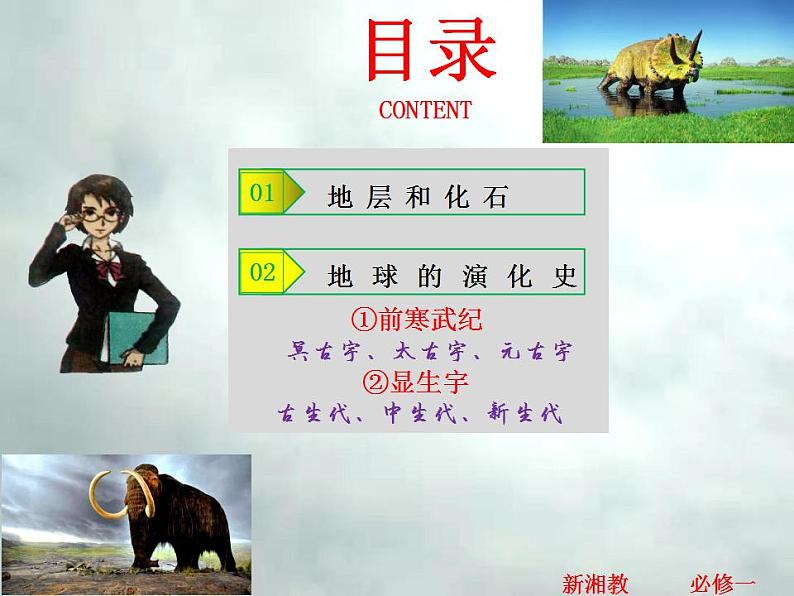 目录
CONTENT

01 地层和化石

02 地球的演化史

①前寒武纪
冥古宇、太古宇、元古宇
②显生宇
古生代、中生代、新生代

新湘教 必修一